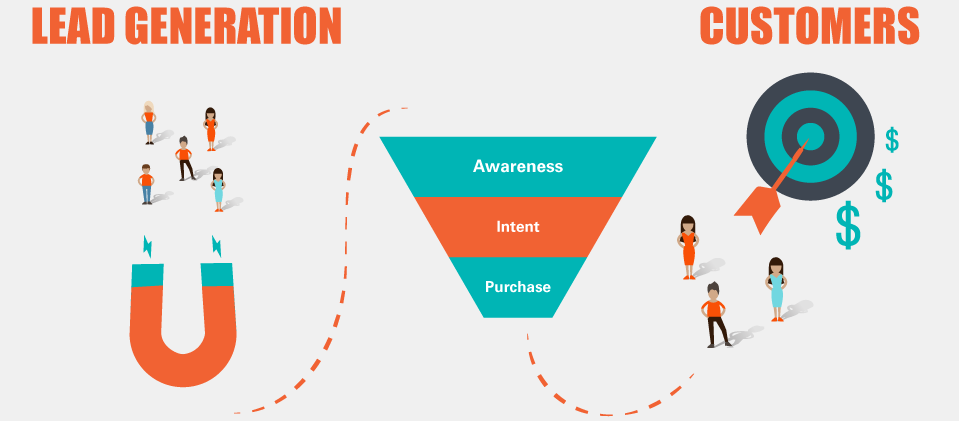 LEAD GENERATION

CUSTOMERS

Awareness

Intent

Purchase

$

$

$